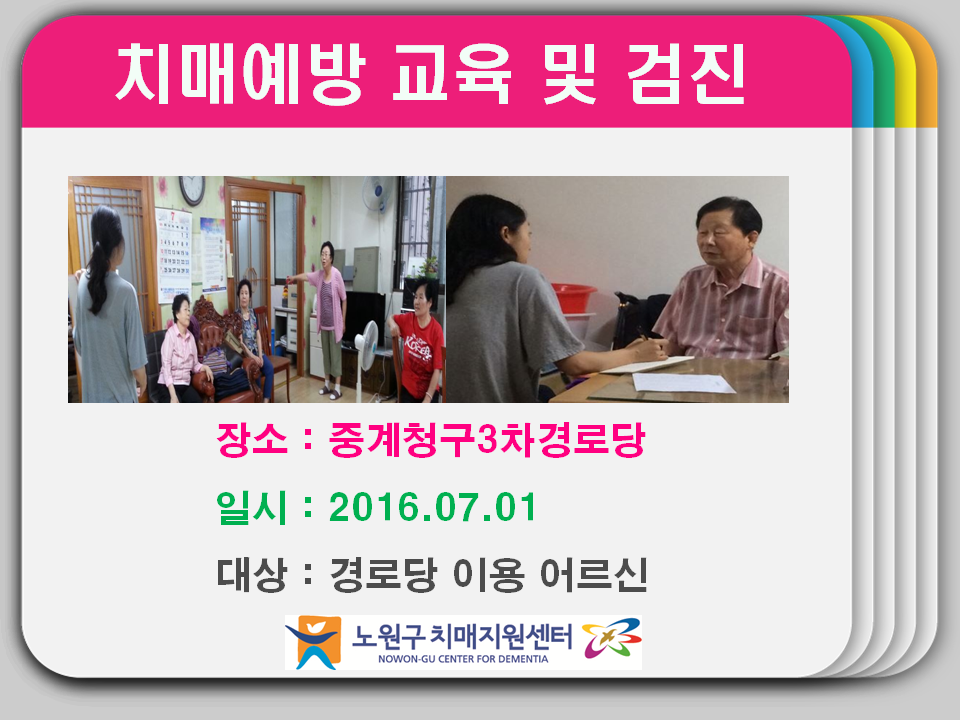 치매예방 교육 및 검진

장소 : 중계청구3차경로당

일시 : 2016.07.01

대상 : 경로당 이용 어르신

노원구 치매지원센터
NOWON-GU CENTER FOR DEMENTIA